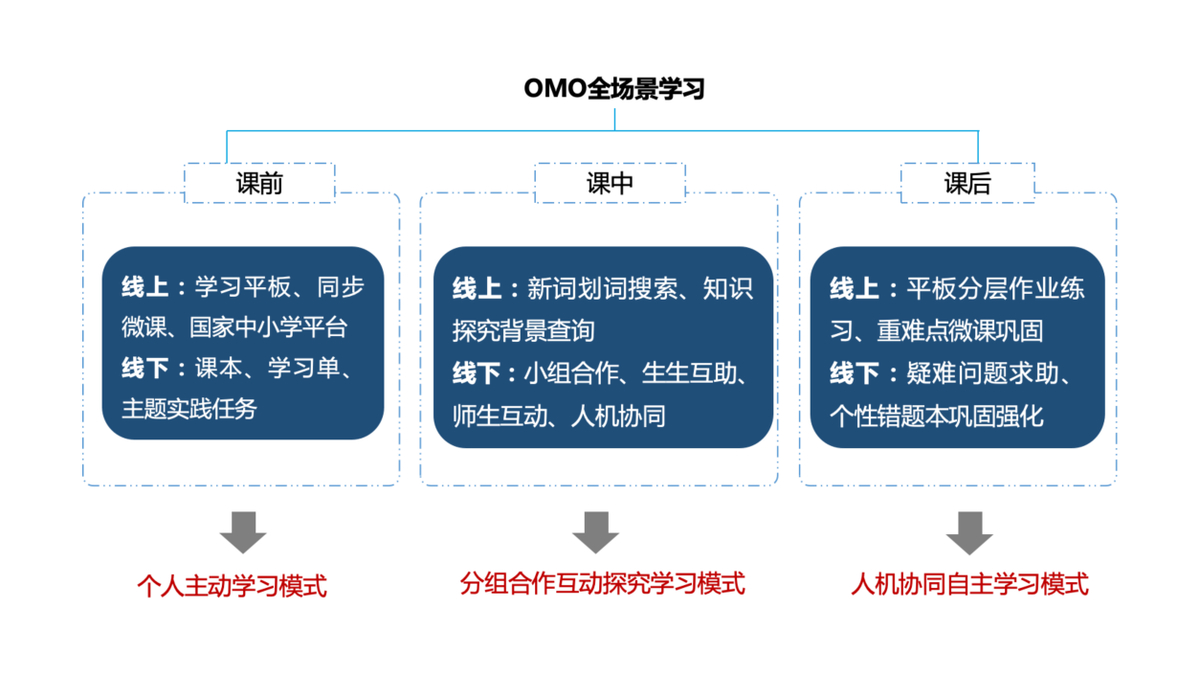 OMO全场景学习

课前

线上：学习平板、同步微课、国家中小学平台
线下：课本、学习单、主题实践任务

个人主动学习模式

课中

线上：新词划词搜索、知识探究背景查询
线下：小组合作、生生互助、师生互动、人机协同

分组合作互动探究学习模式

课后

线上：平板分层作业练习、重难点微课巩固
线下：疑难问题求助、个性错题本巩固强化

人机协同自主学习模式